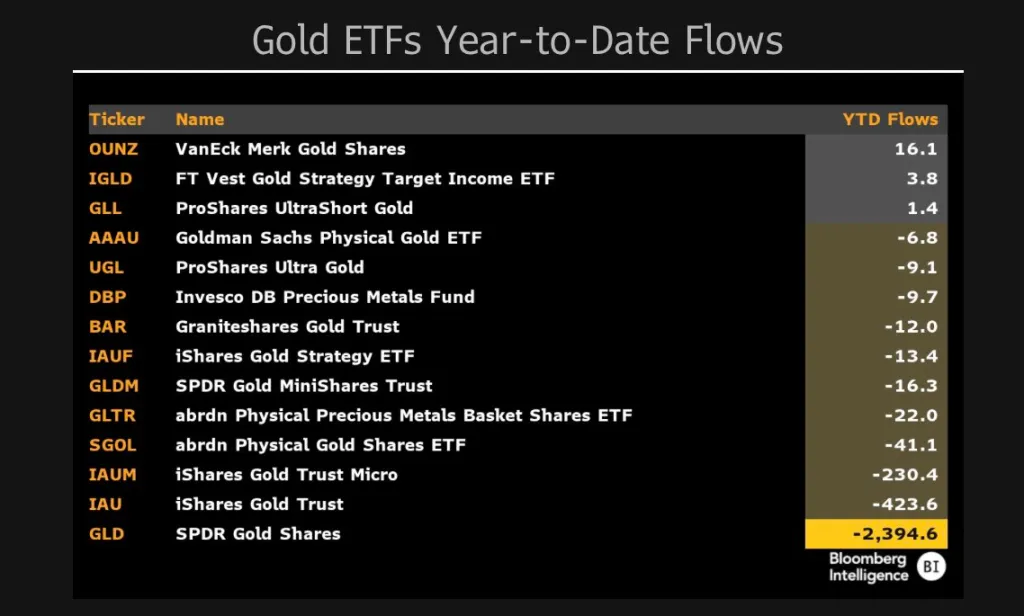 Gold ETFs Year-to-Date Flows

| Ticker | Name | YTD Flows |
|---|---|---|
| OUNZ | VanEck Merk Gold Shares | 16.1 |
| IGLD | FT Vest Gold Strategy Target Income ETF | 3.8 |
| GLL | ProShares UltraShort Gold | 1.4 |
| AAAU | Goldman Sachs Physical Gold ETF | -6.8 |
| UGL | ProShares Ultra Gold | -9.1 |
| DBP | Invesco DB Precious Metals Fund | -9.7 |
| BAR | Graniteshares Gold Trust | -12.0 |
| IAUF | iShares Gold Strategy ETF | -13.4 |
| GLDM | SPDR Gold MiniShares Trust | -16.3 |
| GLTR | abrdn Physical Precious Metals Basket Shares ETF | -22.0 |
| SGOL | abrdn Physical Gold Shares ETF | -41.1 |
| IAUM | iShares Gold Trust Micro | -230.4 |
| IAU | iShares Gold Trust | -423.6 |
| GLD | SPDR Gold Shares | -2,394.6 |

Bloomberg Intelligence BI